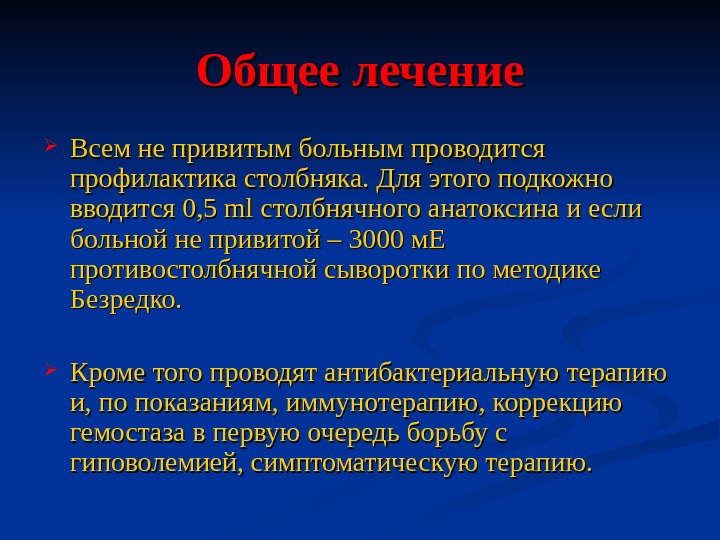 Общее лечение

Всем не привитым больным проводится профилактика столбняка. Для этого подкожно вводится 0,5 ml столбнячного анатоксина и если больной не привитой – 3000 мЕ противостолбнячной сыворотки по методике Безредко.

Кроме того проводят антибактериальную терапию и, по показаниям, иммунотерапию, коррекцию гемостаза в первую очередь борьбу с гиповолемией, симптоматическую терапию.